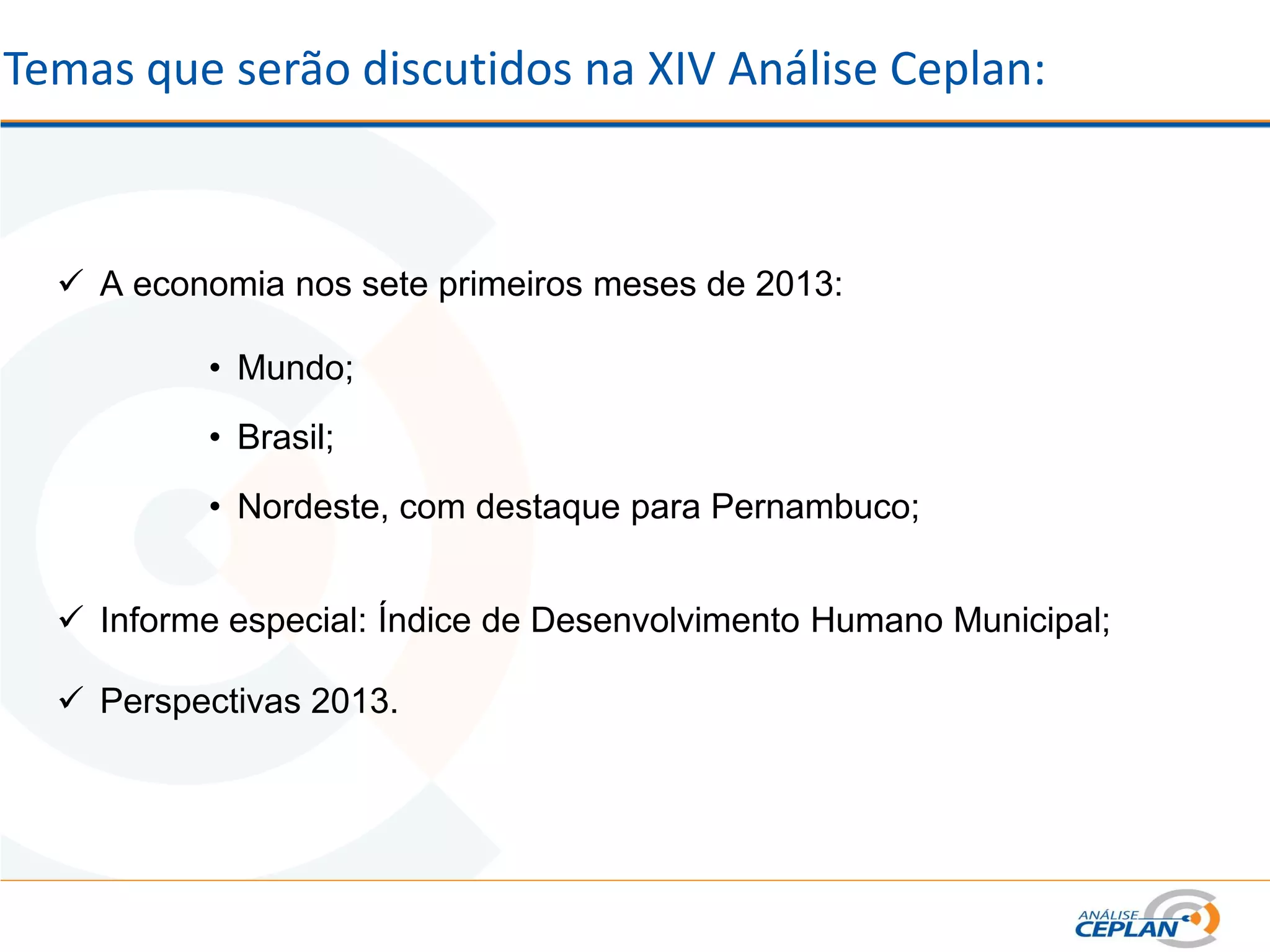 Temas que serão discutidos na XIV Análise Ceplan:

✓ A economia nos sete primeiros meses de 2013:

• Mundo;

• Brasil;

• Nordeste, com destaque para Pernambuco;

✓ Informe especial: Índice de Desenvolvimento Humano Municipal;

✓ Perspectivas 2013.

ANÁLISE CEPLAN